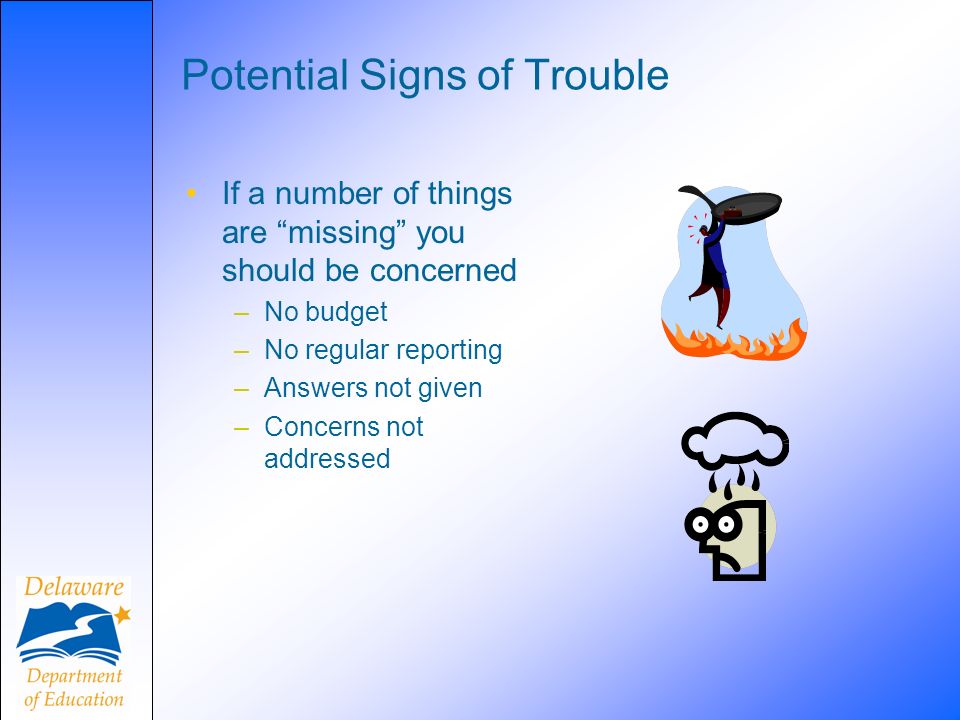 Potential Signs of Trouble

• If a number of things are “missing” you should be concerned
– No budget
– No regular reporting
– Answers not given
– Concerns not addressed

Delaware
Department of Education